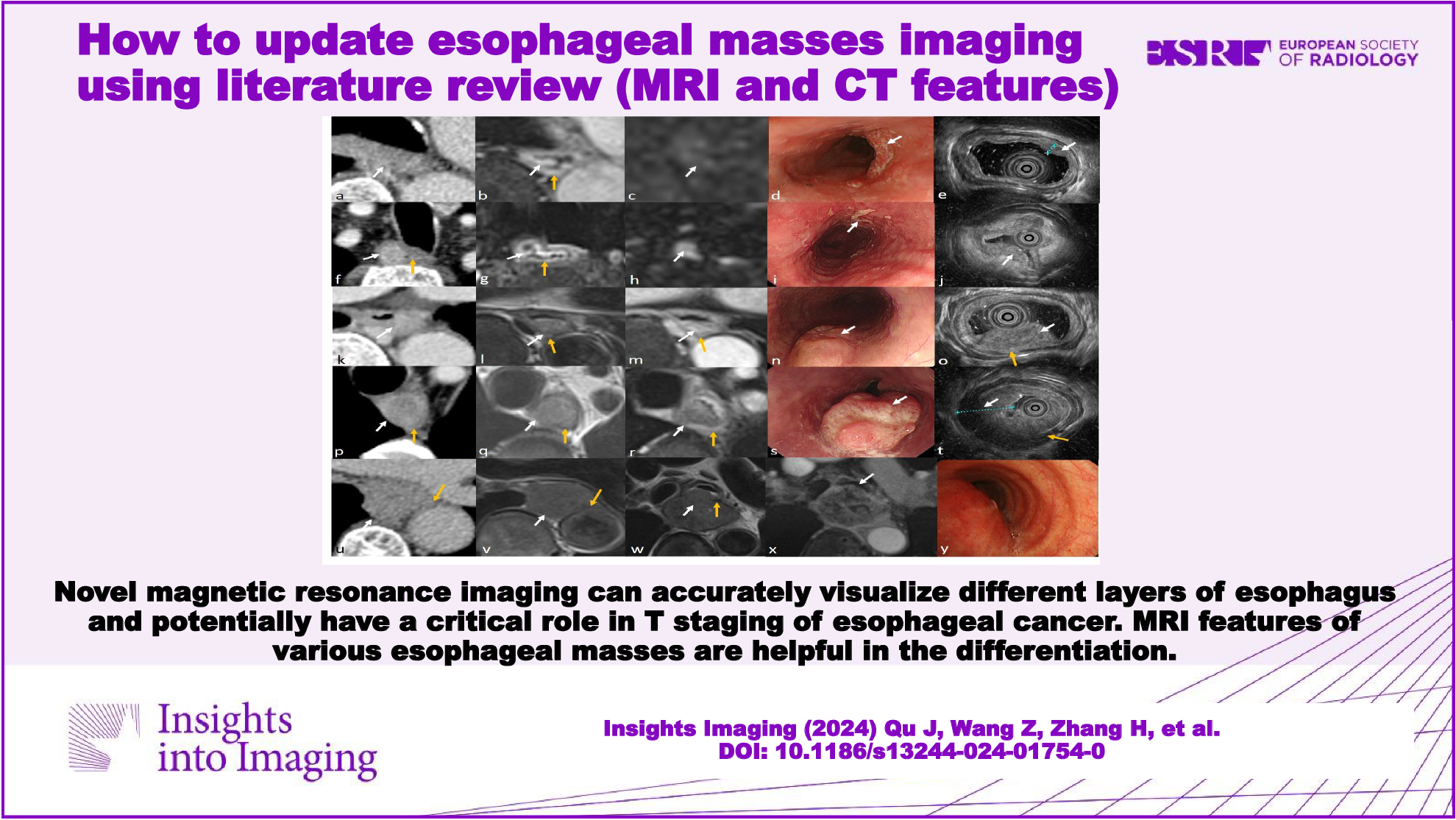 How to update esophageal masses imaging using literature review (MRI and CT features)

ESR EUROPEAN SOCIETY OF RADIOLOGY

a b c d e
f g h i j
k l m n o
p q r s t
u v w x y

Novel magnetic resonance imaging can accurately visualize different layers of esophagus and potentially have a critical role in T staging of esophageal cancer. MRI features of various esophageal masses are helpful in the differentiation.

Insights into Imaging

Insights Imaging (2024) Qu J, Wang Z, Zhang H, et al.
DOI: 10.1186/s13244-024-01754-0